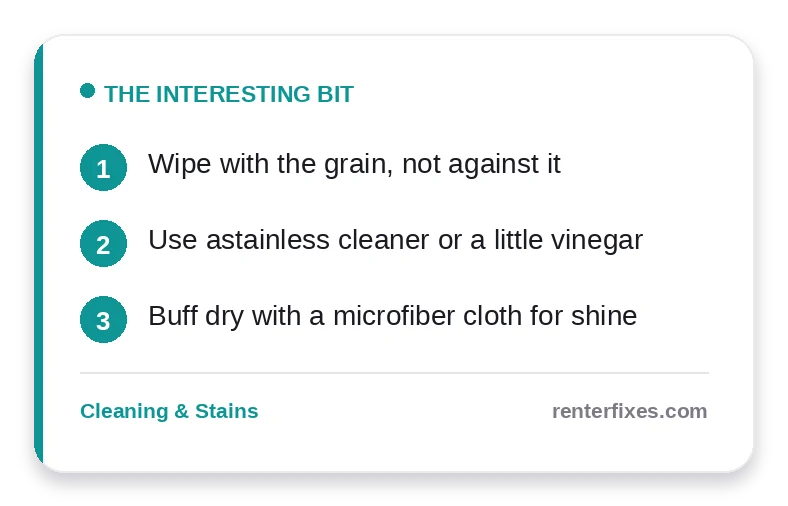 THE INTERESTING BIT

1 Wipe with the grain, not against it

2 Use astainless cleaner or a little vinegar

3 Buff dry with a microfiber cloth for shine

Cleaning & Stains

renterfixes.com